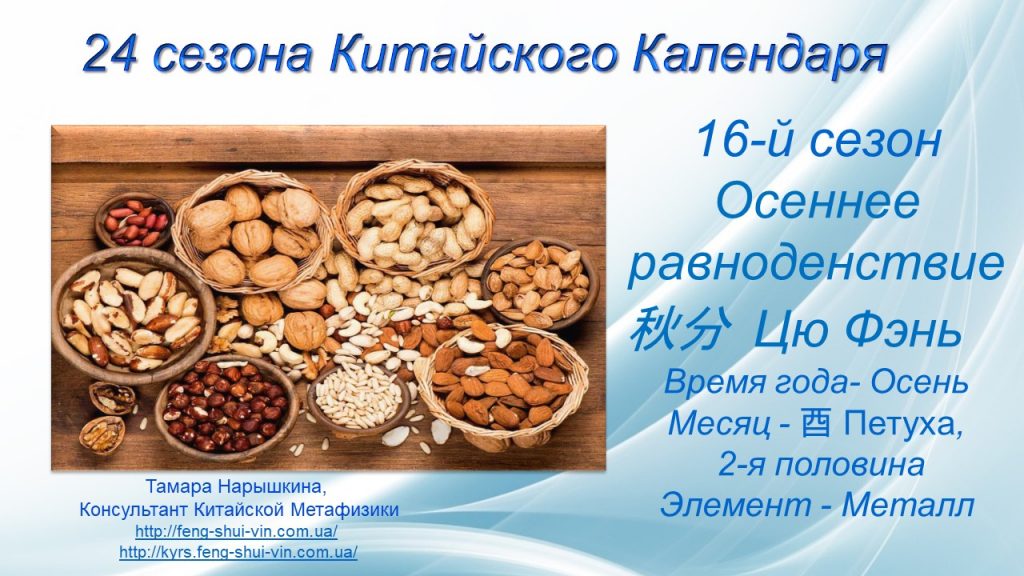 24 сезона Китайского Календаря

16-й сезон
Осеннее
равноденствие
秋分 Цю Фэнь

Время года- Осень
Месяц - 酉 Петуха,
2-я половина
Элемент - Металл

Тамара Нарышкина,
Консультант Китайской Метафизики
http://feng-shui-vin.com.ua/
http://kyrs.feng-shui-vin.com.ua/